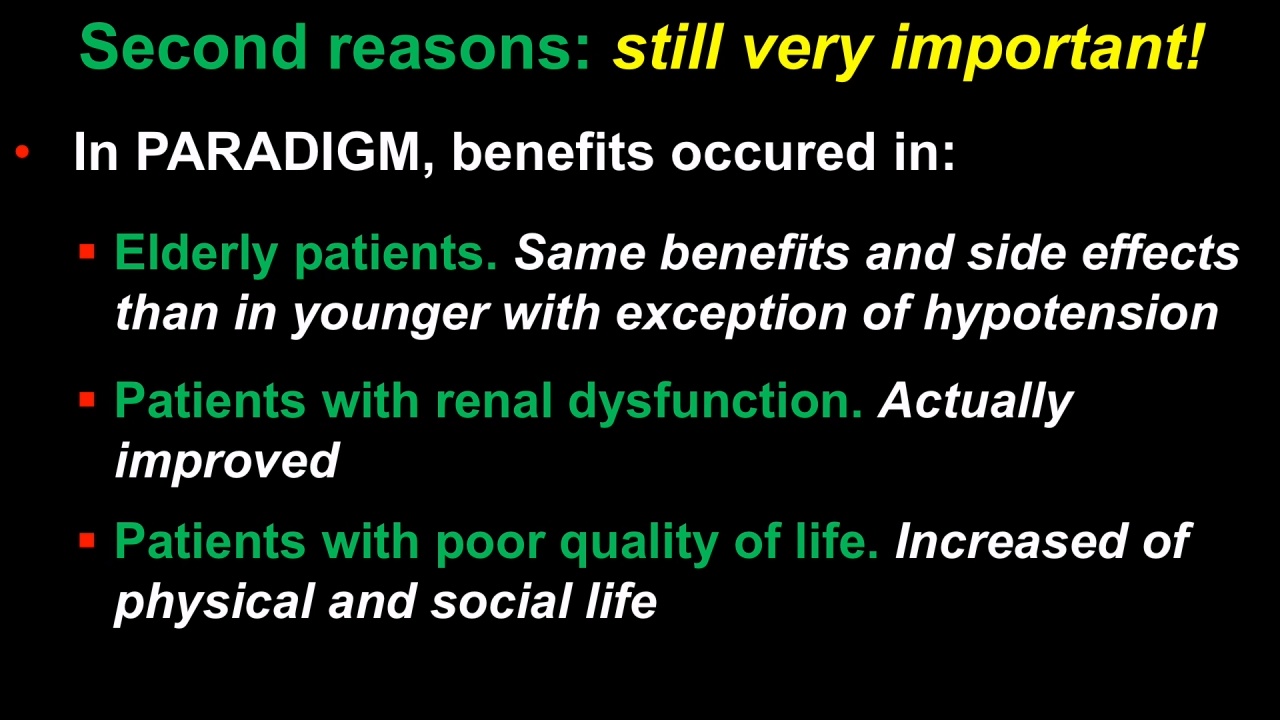 Second reasons: still very important!

• In PARADIGM, benefits occured in:

▪ Elderly patients. Same benefits and side effects than in younger with exception of hypotension

▪ Patients with renal dysfunction. Actually improved

▪ Patients with poor quality of life. Increased of physical and social life